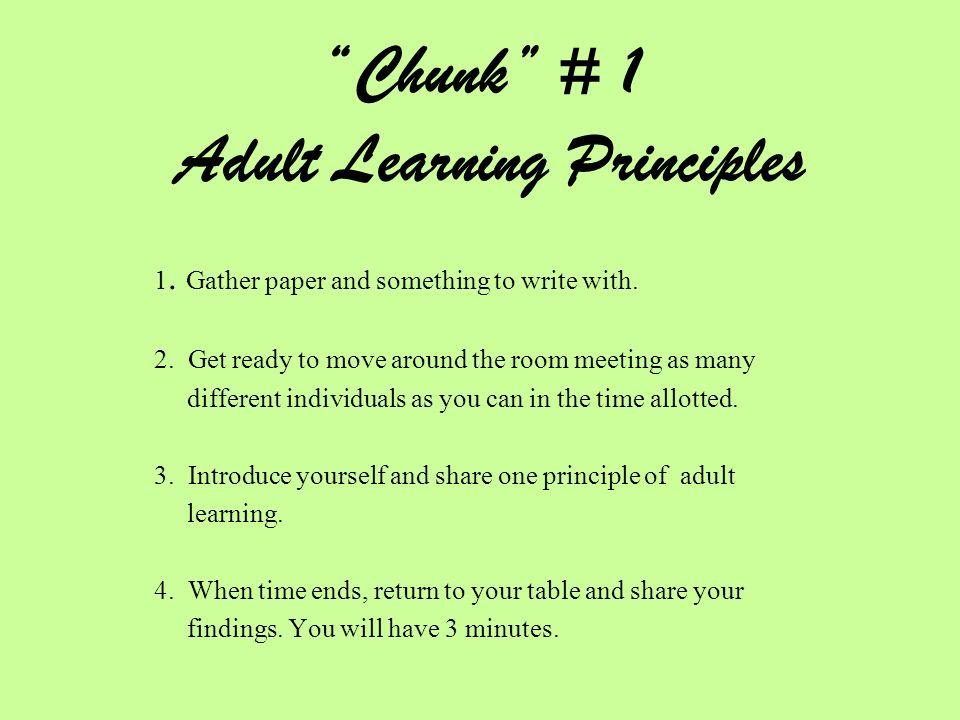 “Chunk” # 1
Adult Learning Principles

1. Gather paper and something to write with.

2. Get ready to move around the room meeting as many different individuals as you can in the time allotted.

3. Introduce yourself and share one principle of adult learning.

4. When time ends, return to your table and share your findings. You will have 3 minutes.